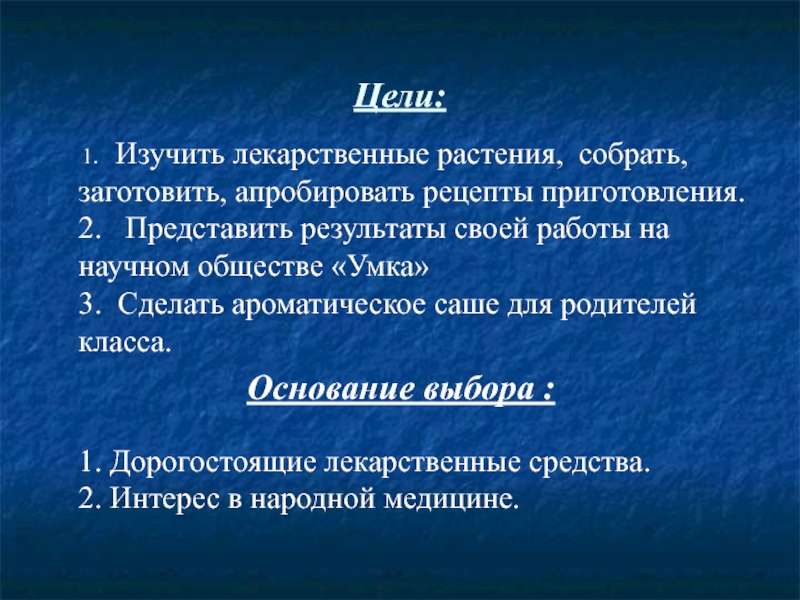 Цели:

1. Изучить лекарственные растения, собрать, заготовить, апробировать рецепты приготовления.
2. Представить результаты своей работы на научном обществе «Умка»
3. Сделать ароматическое саше для родителей класса.

Основание выбора :

1. Дорогостоящие лекарственные средства.
2. Интерес в народной медицине.